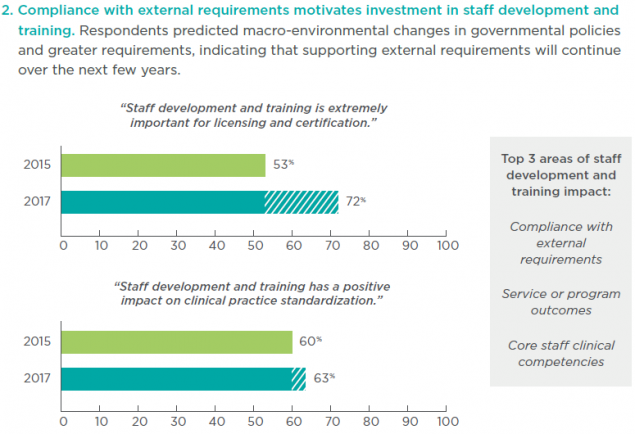 2. Compliance with external requirements motivates investment in staff development and training. Respondents predicted macro-environmental changes in governmental policies and greater requirements, indicating that supporting external requirements will continue over the next few years.

"Staff development and training is extremely important for licensing and certification."

2015 53%
2017 72%

0 10 20 30 40 50 60 70 80 90 100

"Staff development and training has a positive impact on clinical practice standardization."

2015 60%
2017 63%

0 10 20 30 40 50 60 70 80 90 100

Top 3 areas of staff development and training impact:

Compliance with external requirements

Service or program outcomes

Core staff clinical competencies